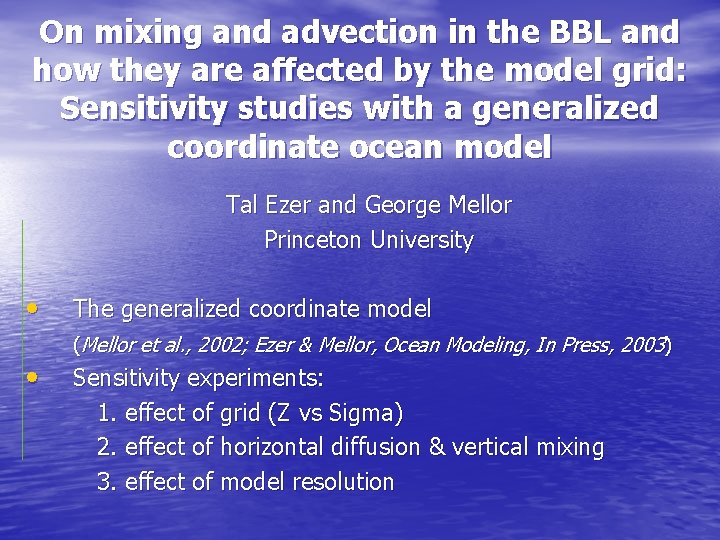 On mixing and advection in the BBL and how they are affected by the model grid: Sensitivity studies with a generalized coordinate ocean model

Tal Ezer and George Mellor
Princeton University

• The generalized coordinate model
(Mellor et al., 2002; Ezer & Mellor, Ocean Modeling, In Press, 2003)
• Sensitivity experiments:
1. effect of grid (Z vs Sigma)
2. effect of horizontal diffusion & vertical mixing
3. effect of model resolution